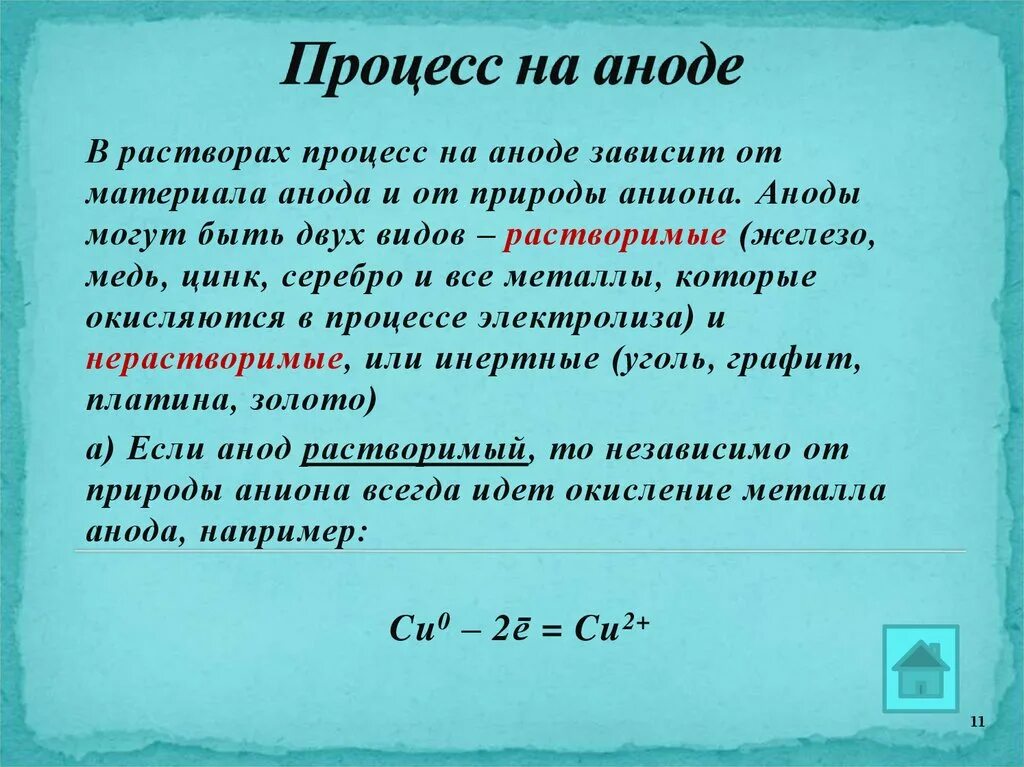 Процесс на аноде

В растворах процесс на аноде зависит от материала анода и от природы аниона. Аноды могут быть двух видов – растворимые (железо, медь, цинк, серебро и все металлы, которые окисляются в процессе электролиза) и нерастворимые, или инертные (уголь, графит, платина, золото)

а) Если анод растворимый, то независимо от природы аниона всегда идет окисление металла анода, например:

$Cu^0 – 2\bar{e} = Cu^{2+}$

11